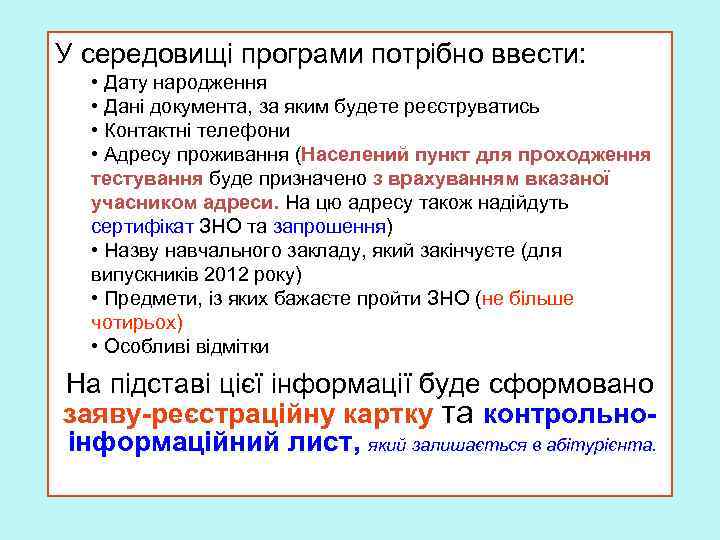 У середовищі програми потрібно ввести:

• Дату народження
• Дані документа, за яким будете реєструватись
• Контактні телефони
• Адресу проживання (Населений пункт для проходження тестування буде призначено з врахуванням вказаної учасником адреси. На цю адресу також надійдуть сертифікат ЗНО та запрошення)
• Назву навчального закладу, який закінчуєте (для випускників 2012 року)
• Предмети, із яких бажаєте пройти ЗНО (не більше чотирьох)
• Особливі відмітки

На підставі цієї інформації буде сформовано заяву-реєстраційну картку та контрольно-інформаційний лист, який залишається в абітурієнта.